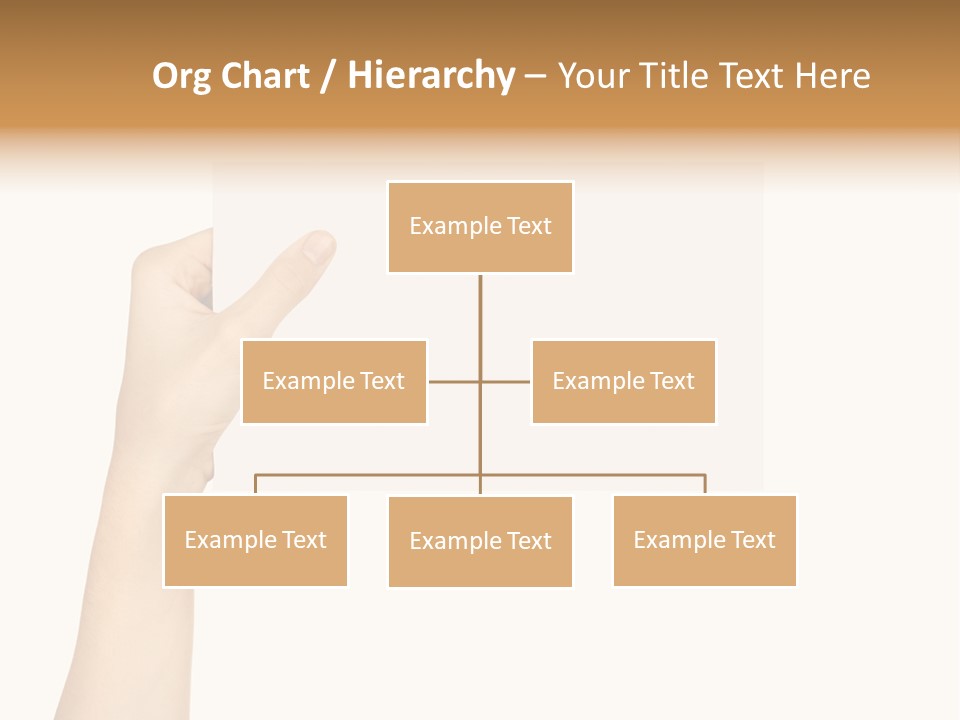 Org Chart / Hierarchy – Your Title Text Here

Example Text

Example Text

Example Text

Example Text

Example Text

Example Text